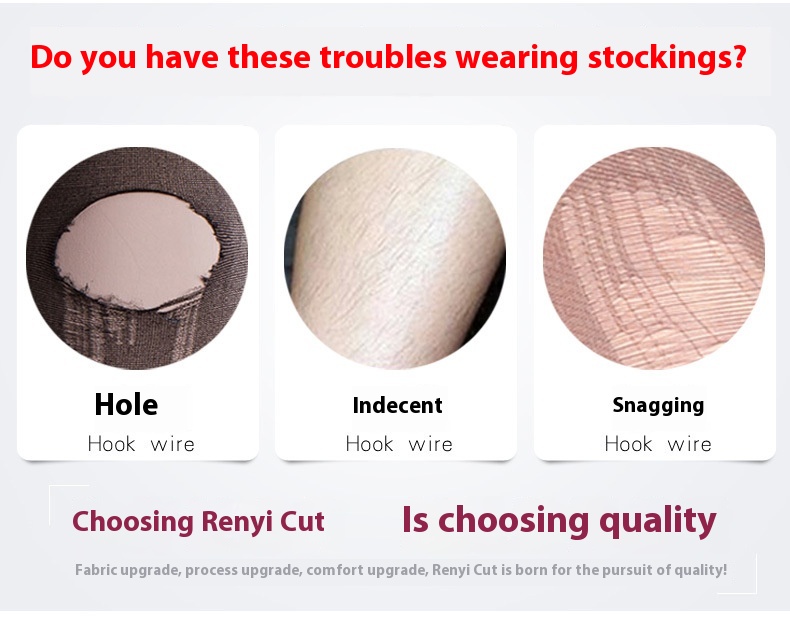 Do you have these troubles wearing stockings?

Hole
Hook wire

Indecent
Hook wire

Snagging
Hook wire

Choosing Renyi Cut Is choosing quality

Fabric upgrade, process upgrade, comfort upgrade, Renyi Cut is born for the pursuit of quality!